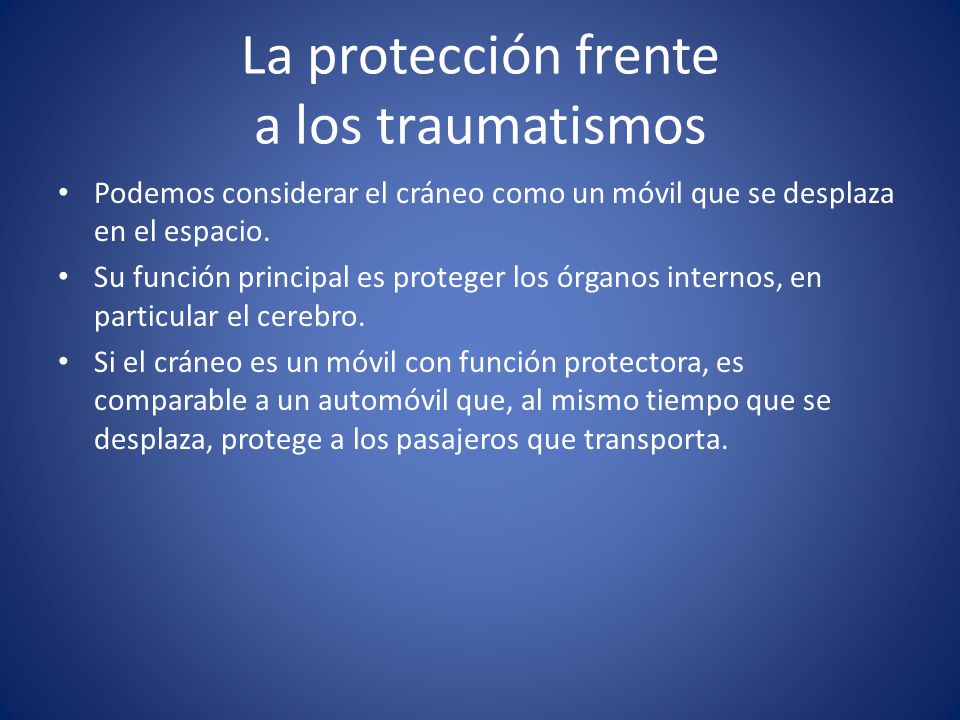 La protección frente a los traumatismos

• Podemos considerar el cráneo como un móvil que se desplaza en el espacio.
• Su función principal es proteger los órganos internos, en particular el cerebro.
• Si el cráneo es un móvil con función protectora, es comparable a un automóvil que, al mismo tiempo que se desplaza, protege a los pasajeros que transporta.